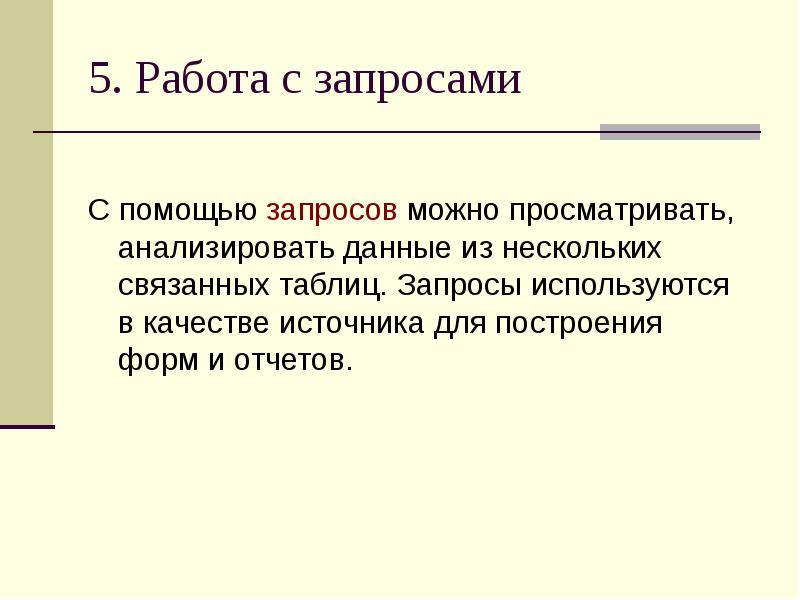 5. Работа с запросами

С помощью запросов можно просматривать, анализировать данные из нескольких связанных таблиц. Запросы используются в качестве источника для построения форм и отчетов.